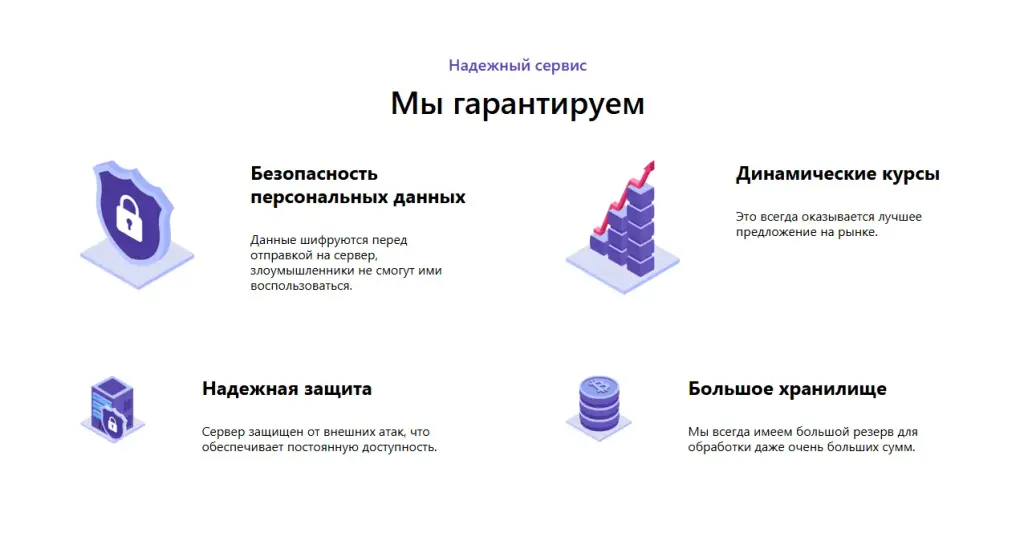 Надежный сервис

Мы гарантируем

Безопасность персональных данных

Данные шифруются перед отправкой на сервер, злоумышленники не смогут ими воспользоваться.

Динамические курсы

Это всегда оказывается лучшее предложение на рынке.

Надежная защита

Сервер защищен от внешних атак, что обеспечивает постоянную доступность.

Большое хранилище

Мы всегда имеем большой резерв для обработки даже очень больших сумм.